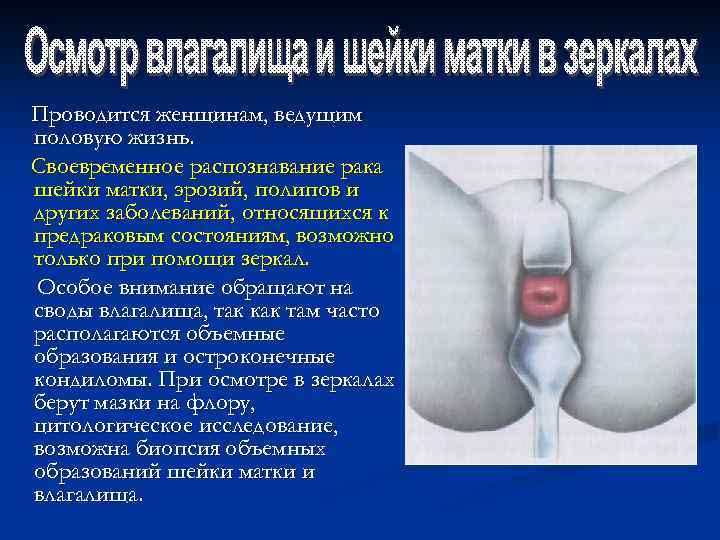 Осмотр влагалища и шейки матки в зеркалах

Проводится женщинам, ведущим половую жизнь.

Своевременное распознавание рака шейки матки, эрозий, полипов и других заболеваний, относящихся к предраковым состояниям, возможно только при помощи зеркал.

Особое внимание обращают на своды влагалища, так как там часто располагаются объемные образования и остроконечные кондиломы. При осмотре в зеркалах берут мазки на флору, цитологическое исследование, возможна биопсия объемных образований шейки матки и влагалища.